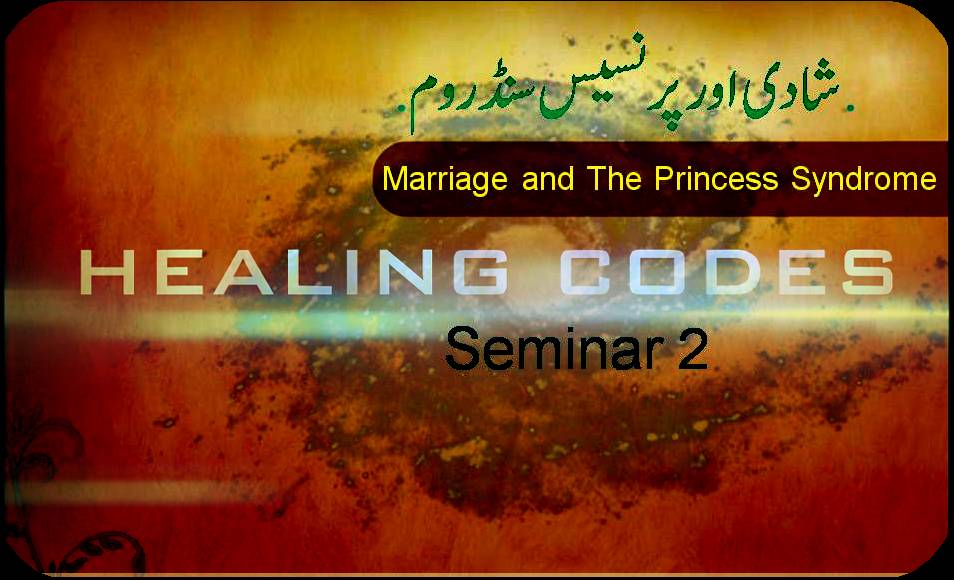 .شادی اور پرنسیس سنڈروم.

Marriage and The Princess Syndrome

HEALING CODES

Seminar 2